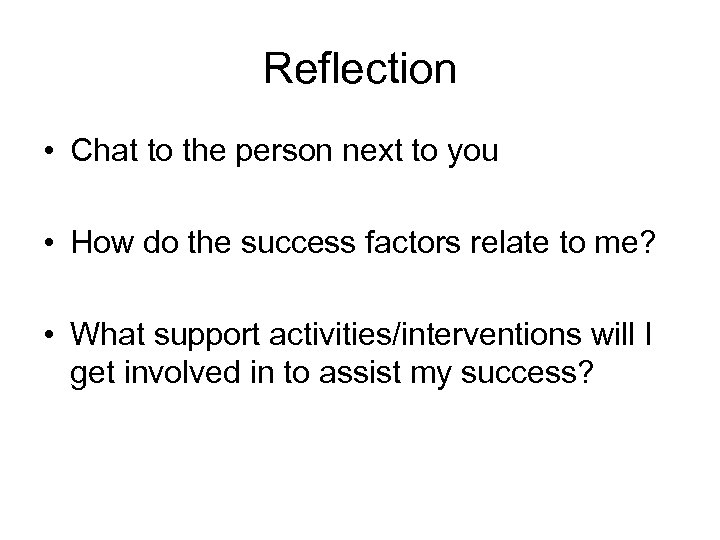 Reflection

• Chat to the person next to you

• How do the success factors relate to me?

• What support activities/interventions will I get involved in to assist my success?